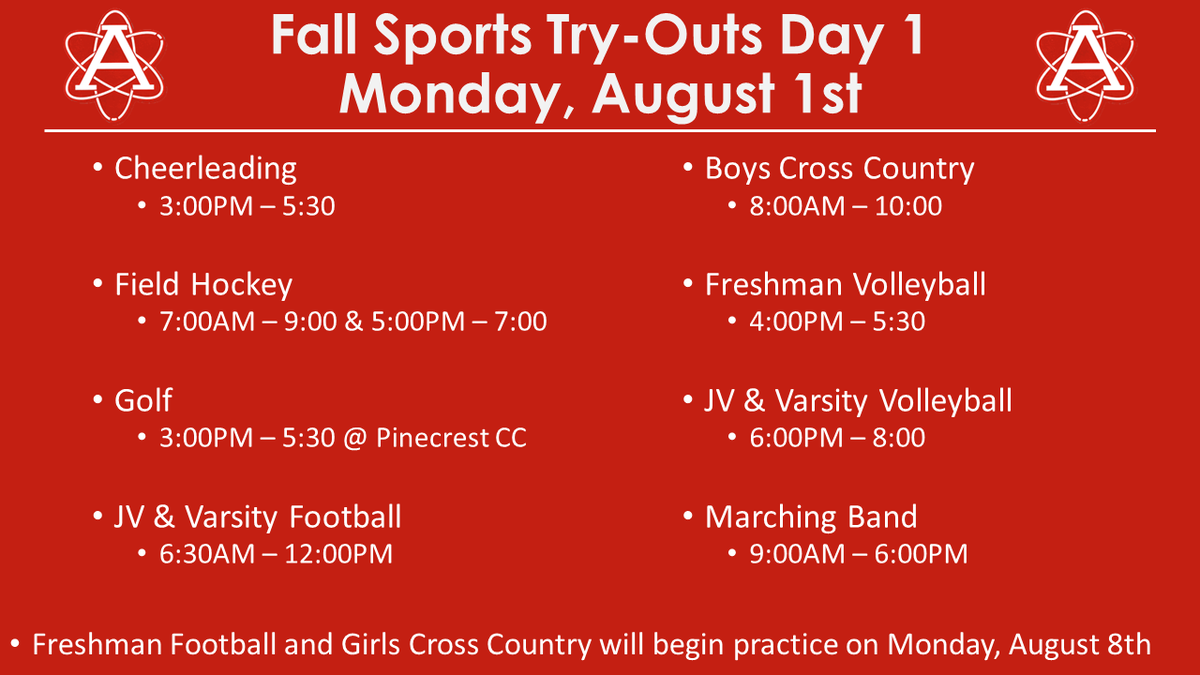 A

Fall Sports Try-Outs Day 1
Monday, August 1st

A

• Cheerleading
  • 3:00PM – 5:30

• Field Hockey
  • 7:00AM – 9:00 & 5:00PM – 7:00

• Golf
  • 3:00PM – 5:30 @ Pinecrest CC

• JV & Varsity Football
  • 6:30AM – 12:00PM

• Boys Cross Country
  • 8:00AM – 10:00

• Freshman Volleyball
  • 4:00PM – 5:30

• JV & Varsity Volleyball
  • 6:00PM – 8:00

• Marching Band
  • 9:00AM – 6:00PM

• Freshman Football and Girls Cross Country will begin practice on Monday, August 8th